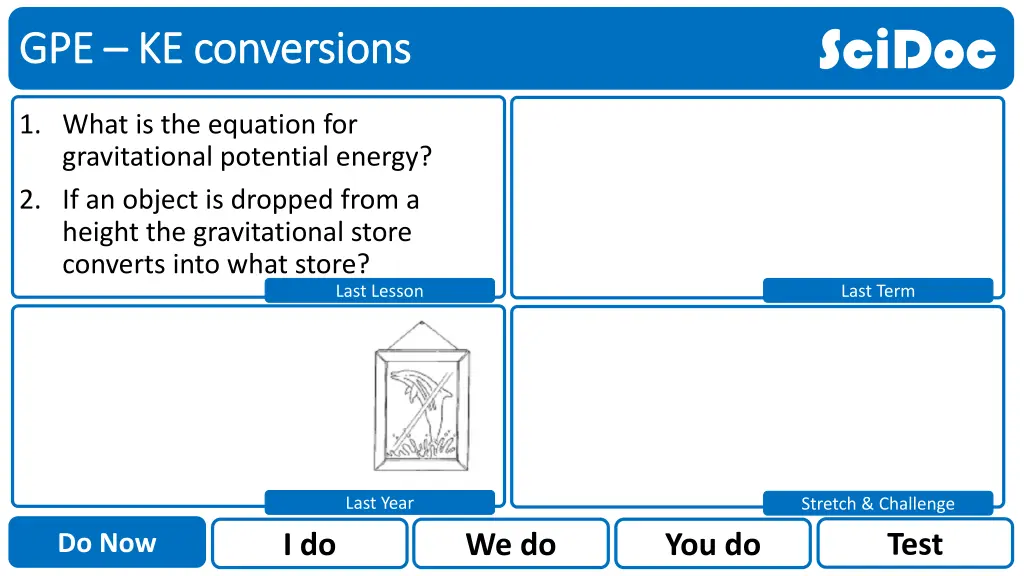 GPE – KE conversions

SciDoc

1. What is the equation for gravitational potential energy?
2. If an object is dropped from a height the gravitational store converts into what store?

Last Lesson

Last Term

Last Year

Stretch & Challenge

Do Now

I do

We do

You do

Test